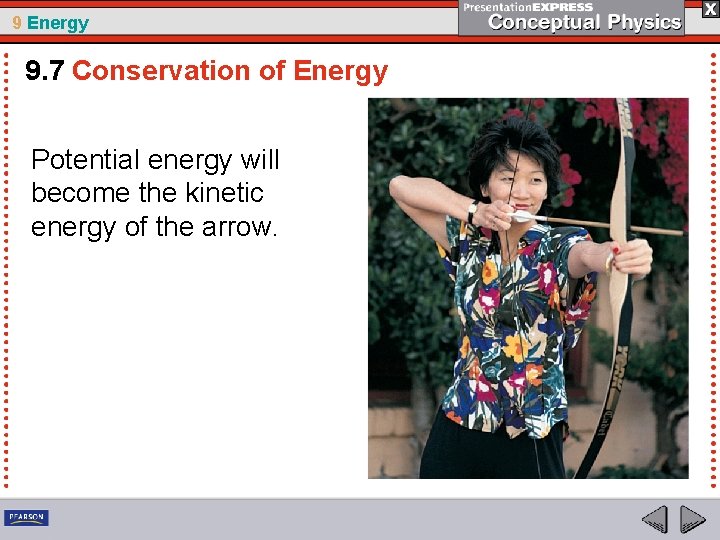 9 Energy

PresentationEXPRESS Conceptual Physics

X

9.7 Conservation of Energy

Potential energy will become the kinetic energy of the arrow.

PEARSON